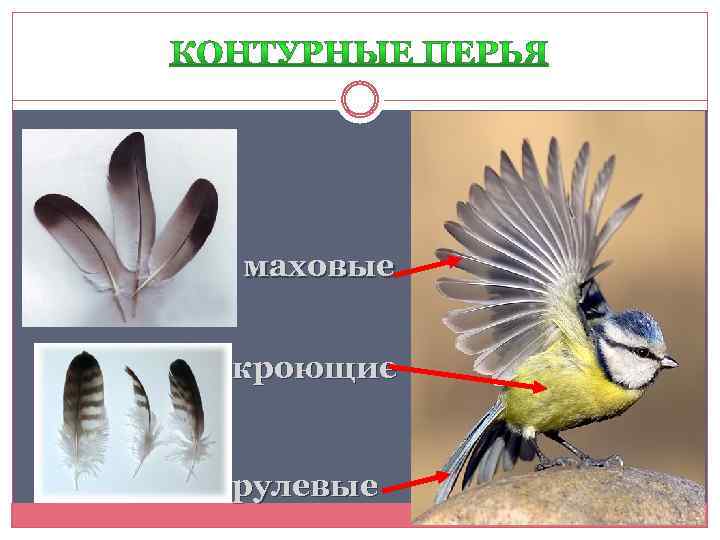 КОНТУРНЫЕ ПЕРЬЯ

маховые

кроющие

рулевые